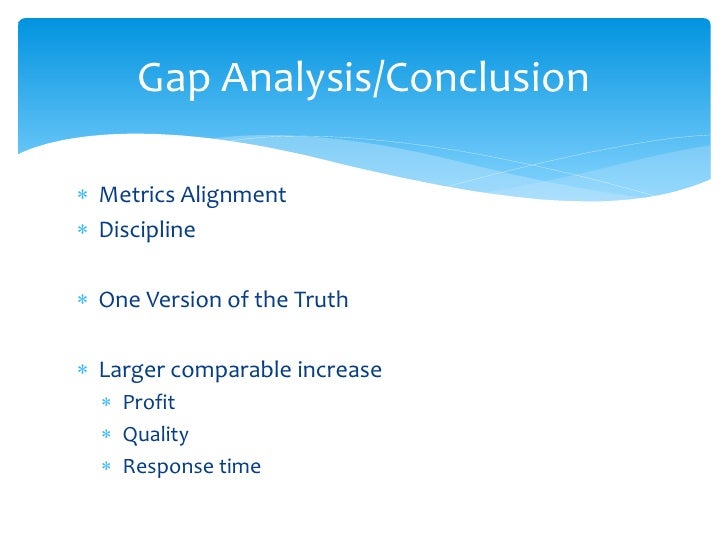 Gap Analysis/Conclusion

* Metrics Alignment
* Discipline

* One Version of the Truth

* Larger comparable increase
  * Profit
  * Quality
  * Response time